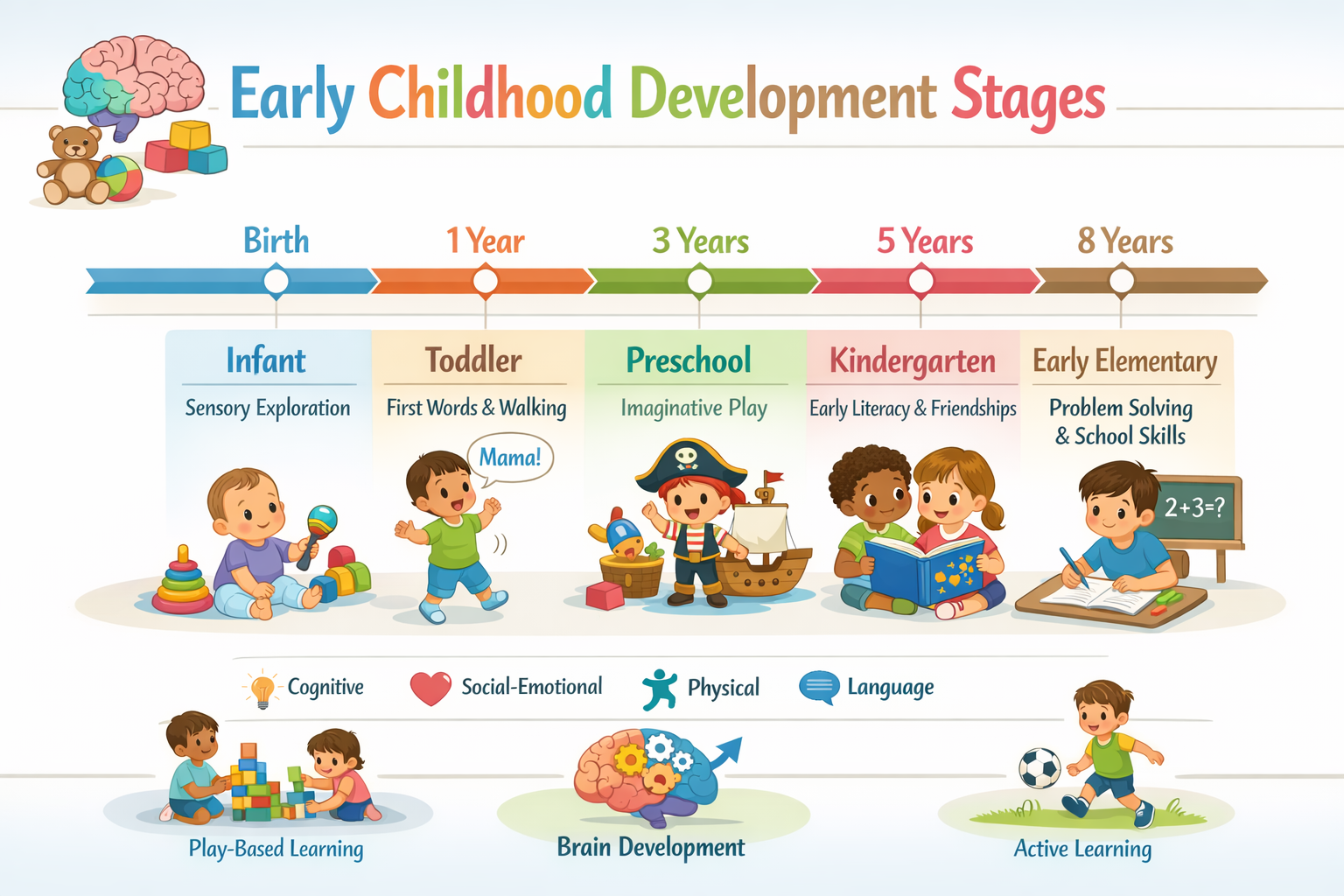 Early Childhood Development Stages

Birth
1 Year
3 Years
5 Years
8 Years

Infant
Sensory Exploration

Toddler
First Words & Walking
Mama!

Preschool
Imaginative Play

Kindergarten
Early Literacy & Friendships

Early Elementary
Problem Solving & School Skills
$2+3=?$

Cognitive
Social-Emotional
Physical
Language

Play-Based Learning
Brain Development
Active Learning